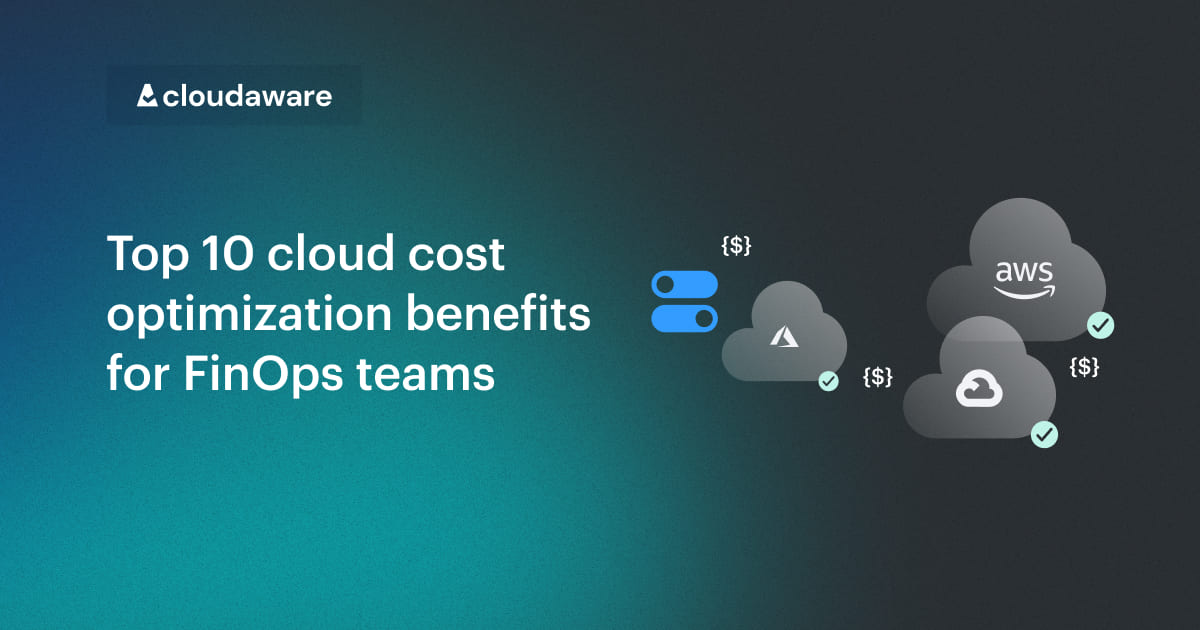 cloudaware

Top 10 cloud cost optimization benefits for FinOps teams

{$}

aws

{$}

{$}